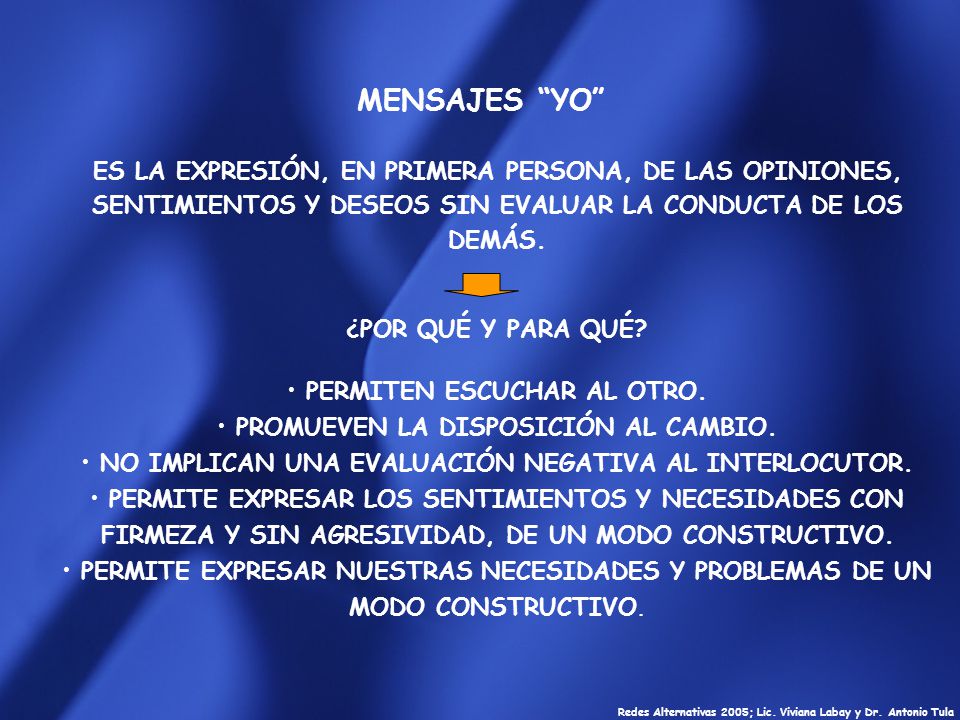 MENSAJES “YO”

ES LA EXPRESIÓN, EN PRIMERA PERSONA, DE LAS OPINIONES, SENTIMIENTOS Y DESEOS SIN EVALUAR LA CONDUCTA DE LOS DEMÁS.

¿POR QUÉ Y PARA QUÉ?

• PERMITEN ESCUCHAR AL OTRO.
• PROMUEVEN LA DISPOSICIÓN AL CAMBIO.
• NO IMPLICAN UNA EVALUACIÓN NEGATIVA AL INTERLOCUTOR.
• PERMITE EXPRESAR LOS SENTIMIENTOS Y NECESIDADES CON FIRMEZA Y SIN AGRESIVIDAD, DE UN MODO CONSTRUCTIVO.
• PERMITE EXPRESAR NUESTRAS NECESIDADES Y PROBLEMAS DE UN MODO CONSTRUCTIVO.

Redes Alternativas 2005; Lic. Viviana Labay y Dr. Antonio Tula